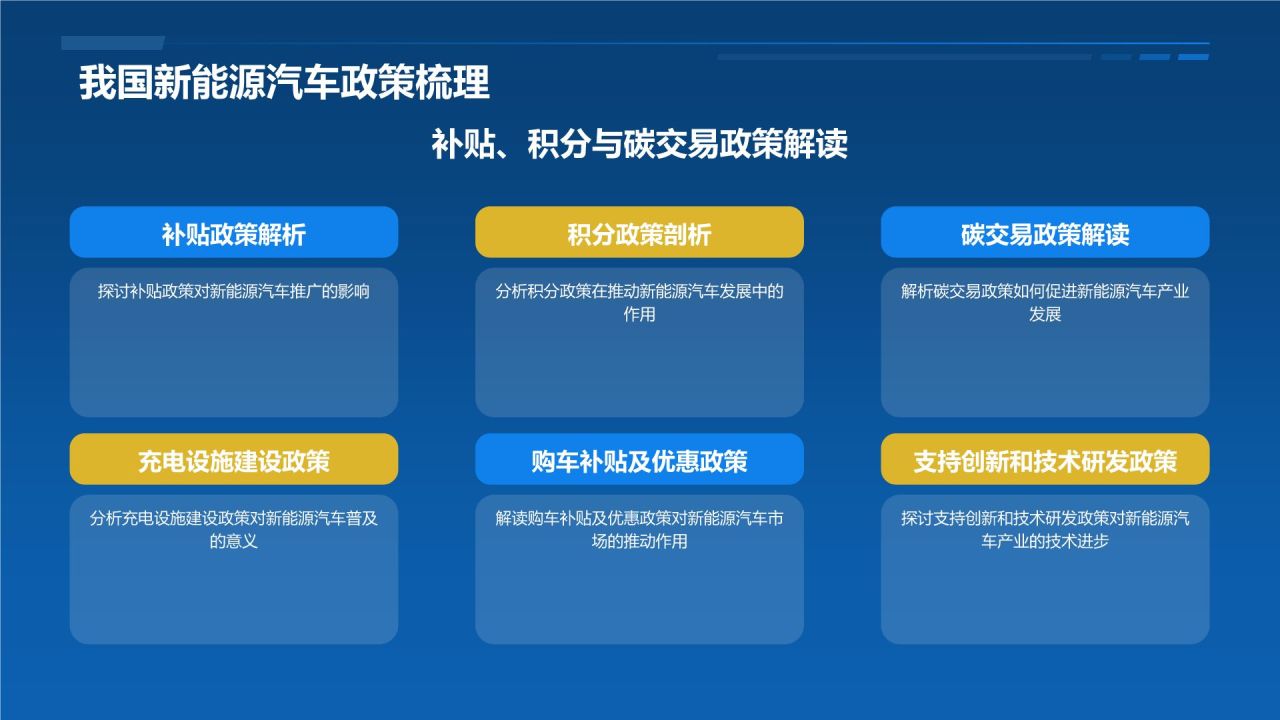 我国新能源汽车政策梳理

补贴、积分与碳交易政策解读

补贴政策解析

探讨补贴政策对新能源汽车推广的影响

积分政策剖析

分析积分政策在推动新能源汽车发展中的作用

碳交易政策解读

解析碳交易政策如何促进新能源汽车产业发展

充电设施建设政策

分析充电设施建设政策对新能源汽车普及的意义

购车补贴及优惠政策

解读购车补贴及优惠政策对新能源汽车市场的推动作用

支持创新和技术研发政策

探讨支持创新和技术研发政策对新能源汽车产业的技术进步